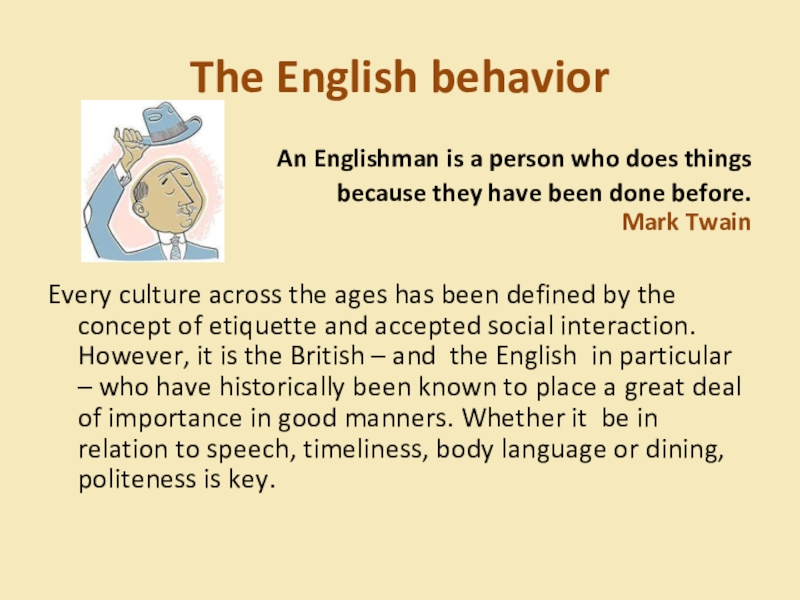 The English behavior

An Englishman is a person who does things because they have been done before.
Mark Twain

Every culture across the ages has been defined by the concept of etiquette and accepted social interaction. However, it is the British – and the English in particular – who have historically been known to place a great deal of importance in good manners. Whether it be in relation to speech, timeliness, body language or dining, politeness is key.